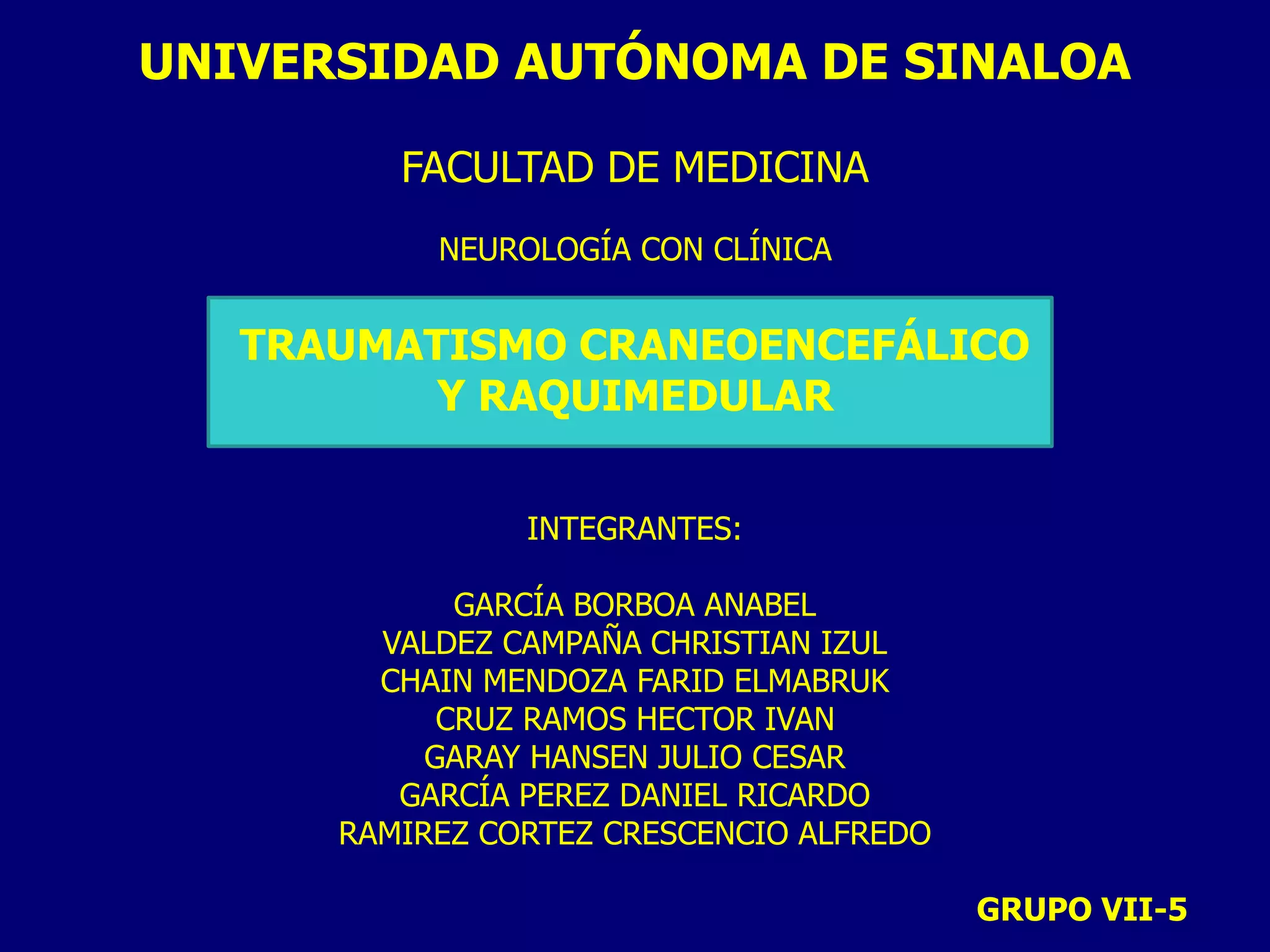 UNIVERSIDAD AUTÓNOMA DE SINALOA

FACULTAD DE MEDICINA

NEUROLOGÍA CON CLÍNICA

TRAUMATISMO CRANEOENCEFÁLICO Y RAQUIMEDULAR

INTEGRANTES:

GARCÍA BORBOA ANABEL
VALDEZ CAMPAÑA CHRISTIAN IZUL
CHAIN MENDOZA FARID ELMABRUK
CRUZ RAMOS HECTOR IVAN
GARAY HANSEN JULIO CESAR
GARCÍA PEREZ DANIEL RICARDO
RAMIREZ CORTEZ CRESCENCIO ALFREDO

GRUPO VII-5